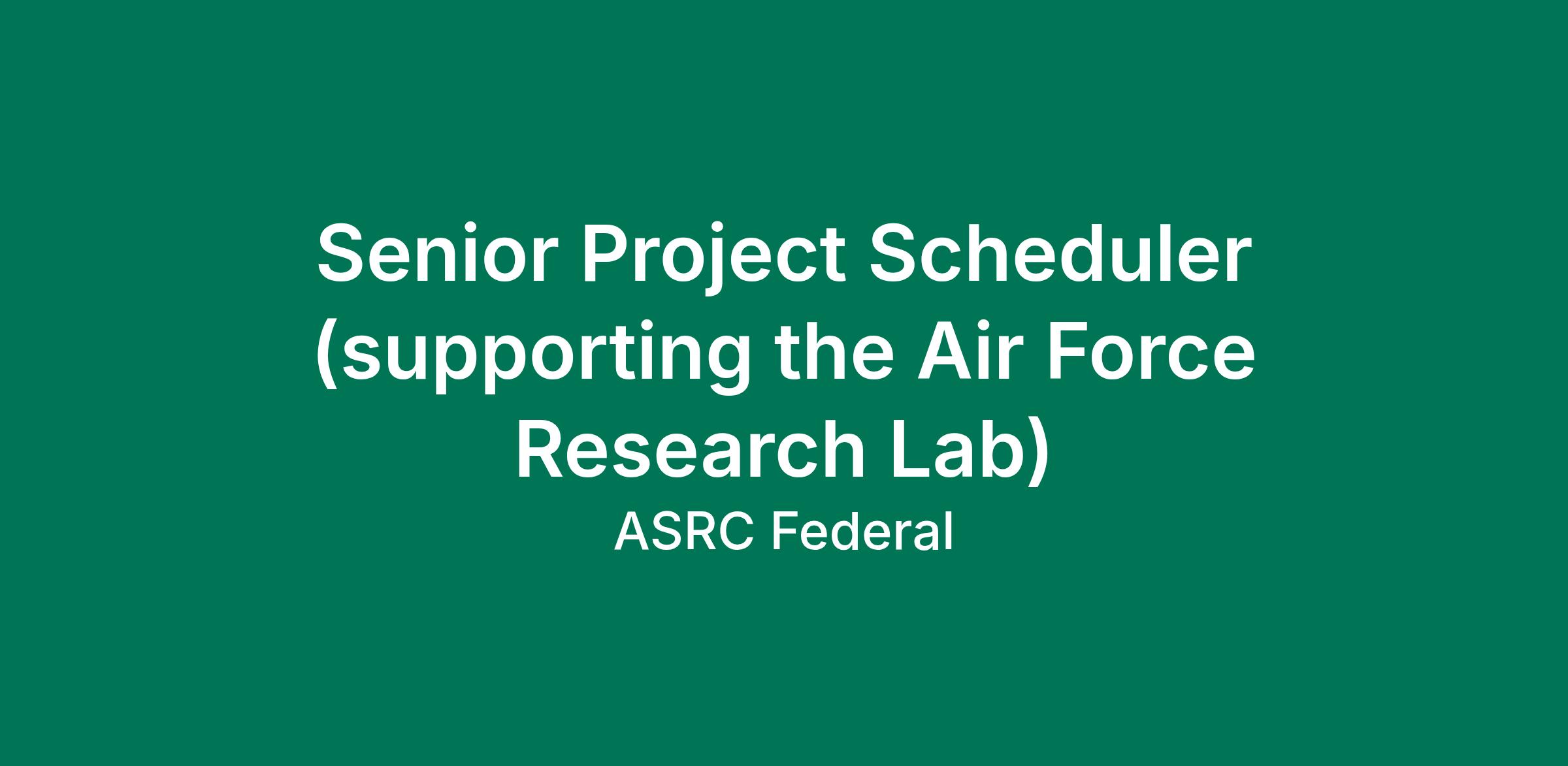 Senior Project Scheduler (supporting the Air Force Research Lab)

ASRC Federal